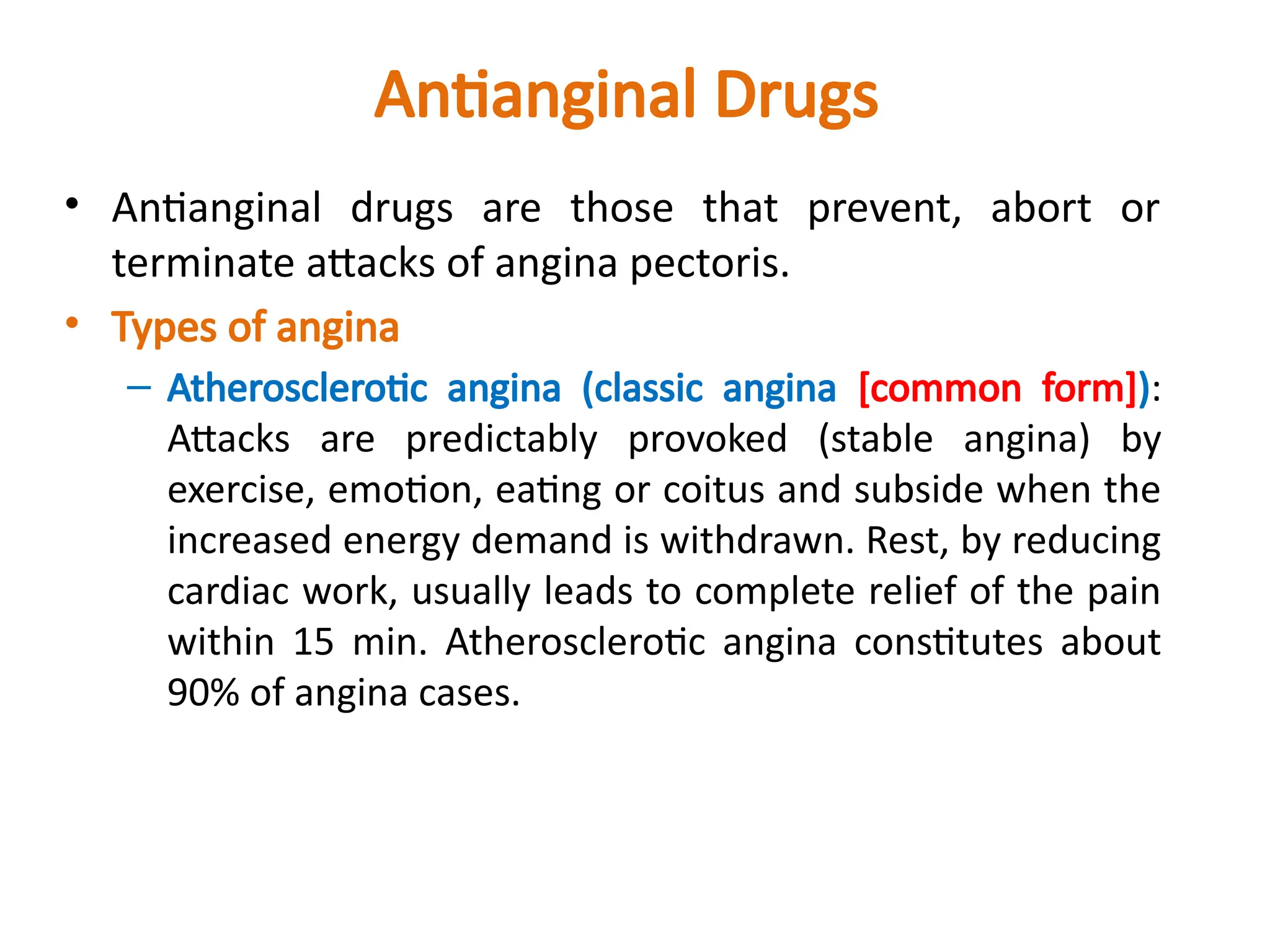 Antianginal Drugs

• Antianginal drugs are those that prevent, abort or terminate attacks of angina pectoris.

• Types of angina

– Atherosclerotic angina (classic angina [common form]): Attacks are predictably provoked (stable angina) by exercise, emotion, eating or coitus and subside when the increased energy demand is withdrawn. Rest, by reducing cardiac work, usually leads to complete relief of the pain within 15 min. Atherosclerotic angina constitutes about 90% of angina cases.